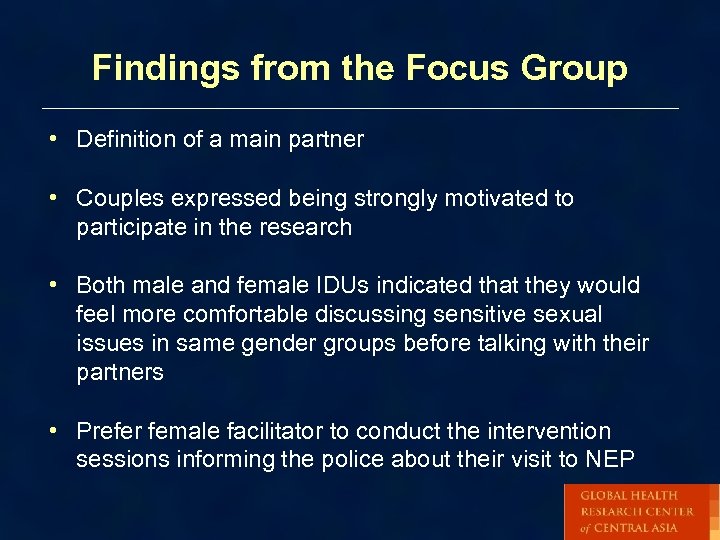 Findings from the Focus Group

• Definition of a main partner

• Couples expressed being strongly motivated to participate in the research

• Both male and female IDUs indicated that they would feel more comfortable discussing sensitive sexual issues in same gender groups before talking with their partners

• Prefer female facilitator to conduct the intervention sessions informing the police about their visit to NEP

GLOBAL HEALTH RESEARCH CENTER of CENTRAL ASIA